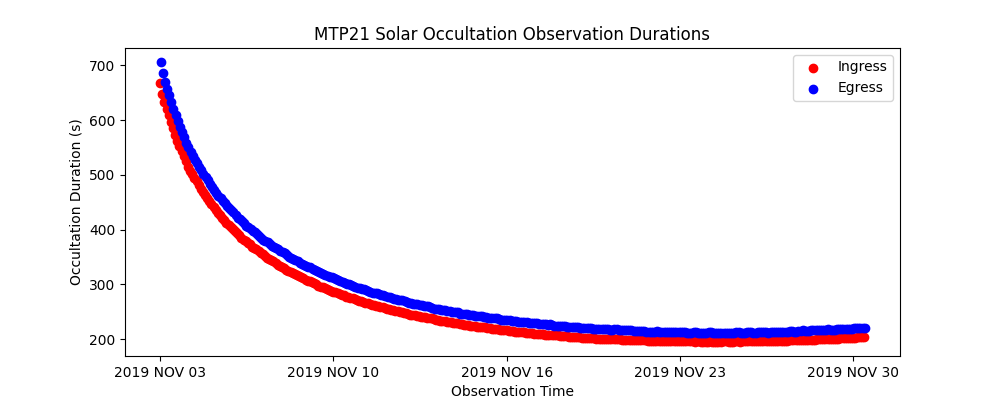 MTP21 Solar Occultation Observation Durations

Ingress
Egress

Occultation Duration (s)

700
600
500
400
300
200

2019 NOV 03
2019 NOV 10
2019 NOV 16
2019 NOV 23
2019 NOV 30

Observation Time